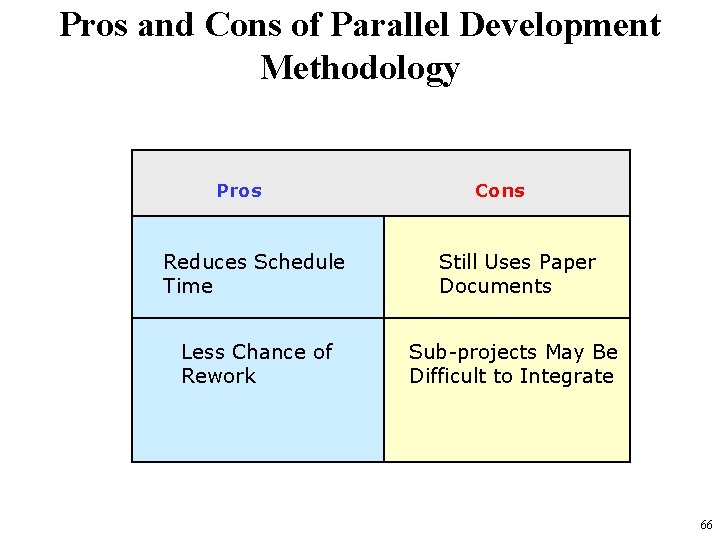 Pros and Cons of Parallel Development Methodology

| Pros | Cons |
|---|---|
| Reduces Schedule Time | Still Uses Paper Documents |
| Less Chance of Rework | Sub-projects May Be Difficult to Integrate |

66